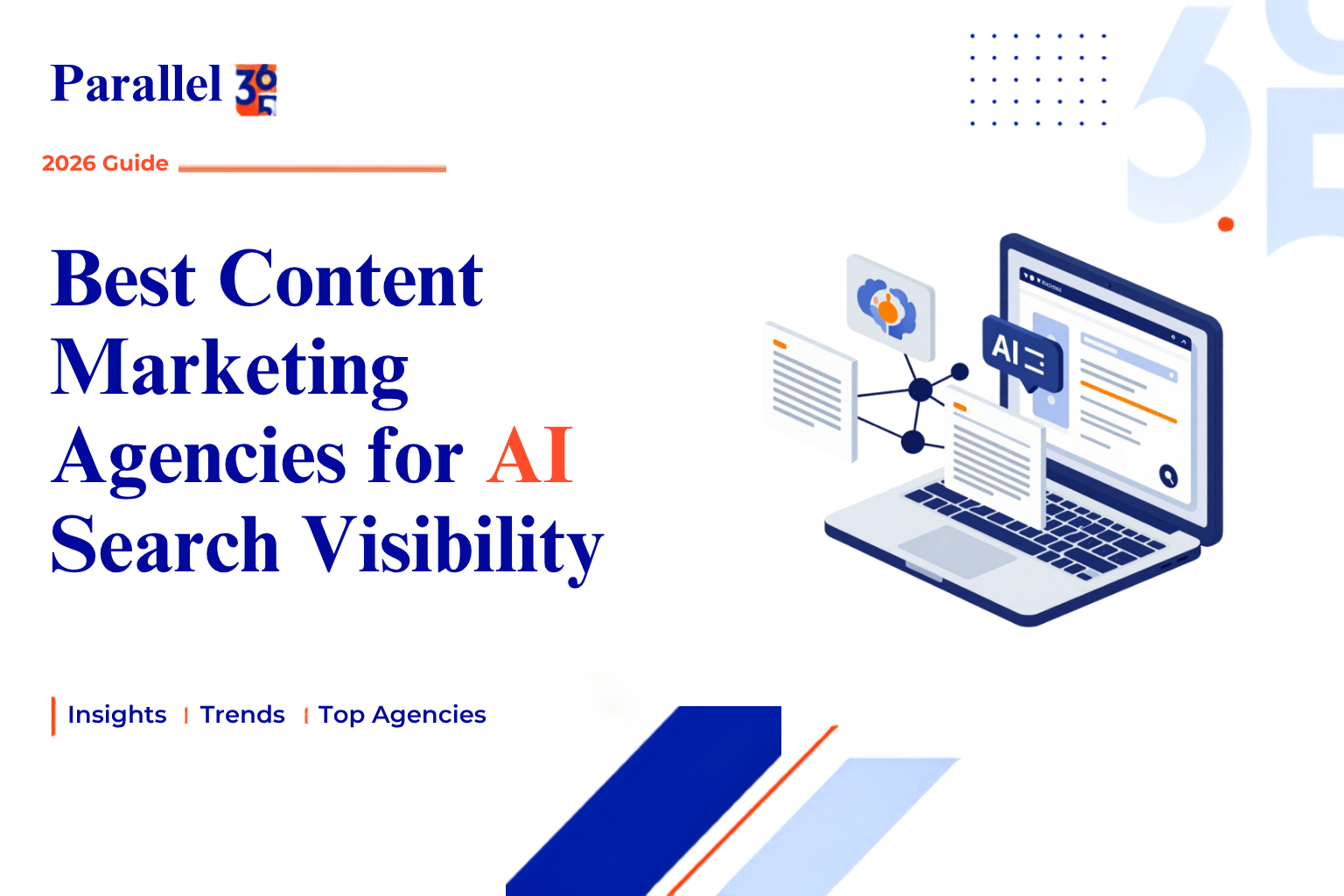 Parallel 365

2026 Guide

Best Content Marketing Agencies for AI Search Visibility

AI

Insights | Trends | Top Agencies